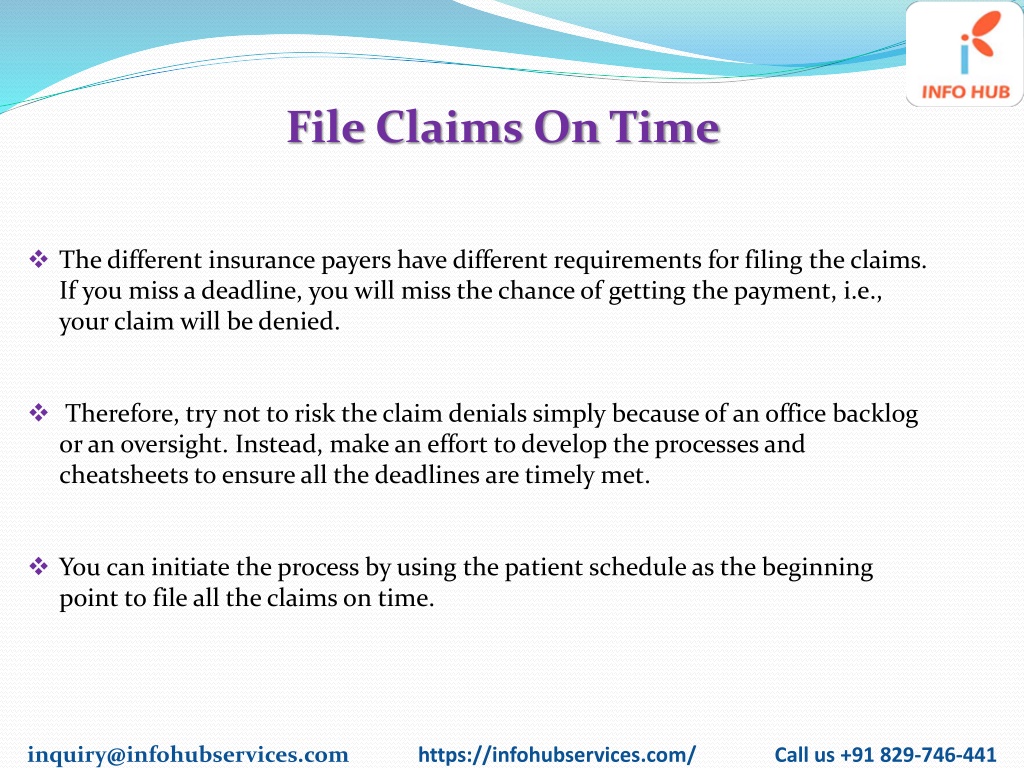 INFO HUB

File Claims On Time

❖ The different insurance payers have different requirements for filing the claims. If you miss a deadline, you will miss the chance of getting the payment, i.e., your claim will be denied.

❖ Therefore, try not to risk the claim denials simply because of an office backlog or an oversight. Instead, make an effort to develop the processes and cheatsheets to ensure all the deadlines are timely met.

❖ You can initiate the process by using the patient schedule as the beginning point to file all the claims on time.

inquiry@infohubservices.com https://infohubservices.com/ Call us +91 829-746-441